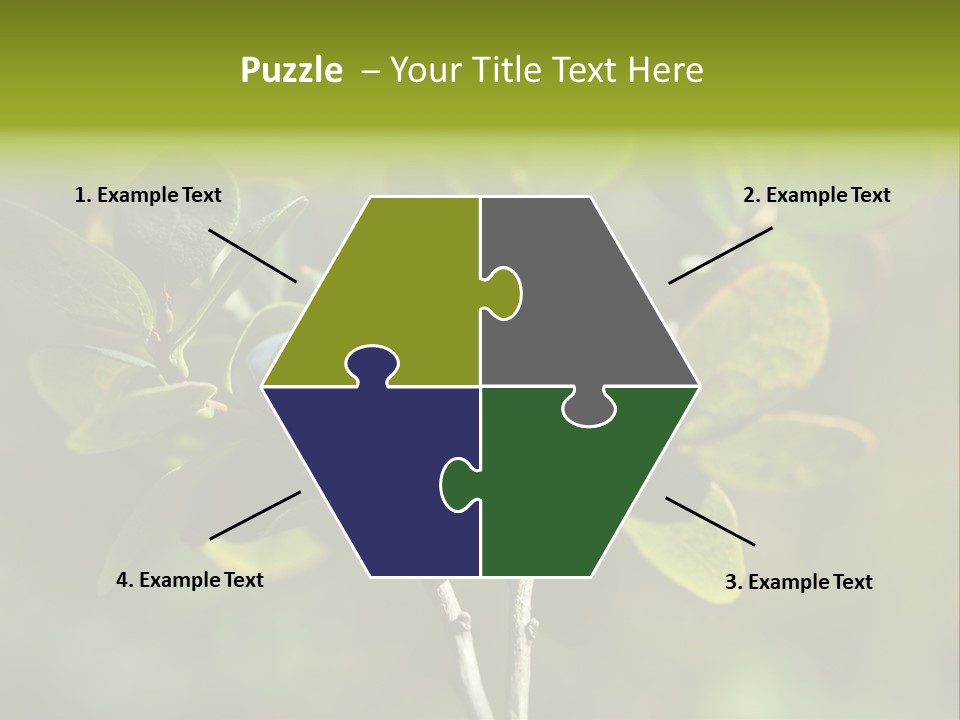 Puzzle – Your Title Text Here

1. Example Text

2. Example Text

4. Example Text

3. Example Text